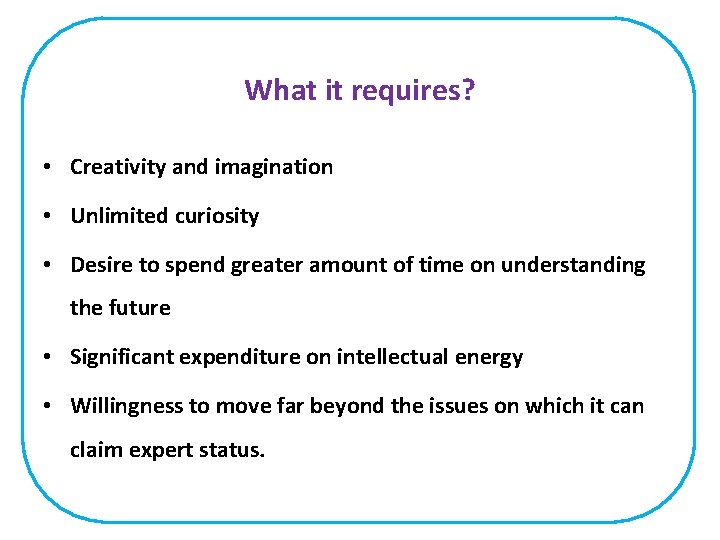 What it requires?

• Creativity and imagination
• Unlimited curiosity
• Desire to spend greater amount of time on understanding the future
• Significant expenditure on intellectual energy
• Willingness to move far beyond the issues on which it can claim expert status.